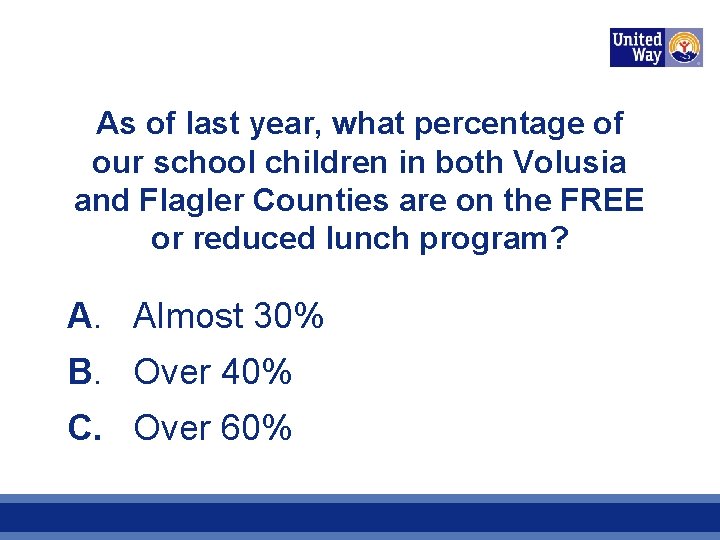 United Way

As of last year, what percentage of our school children in both Volusia and Flagler Counties are on the FREE or reduced lunch program?

A. Almost 30%

B. Over 40%

C. Over 60%